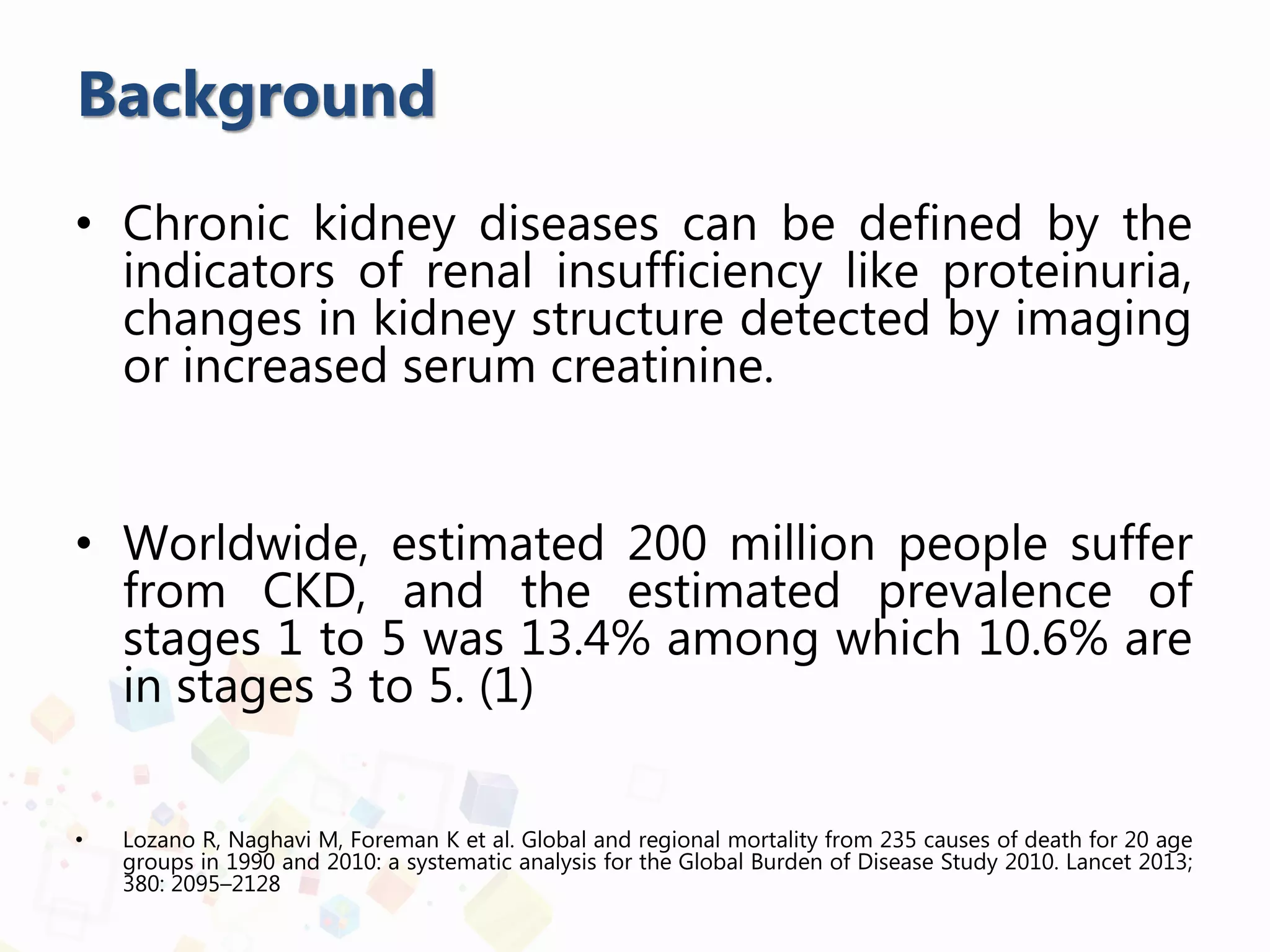 Background

• Chronic kidney diseases can be defined by the indicators of renal insufficiency like proteinuria, changes in kidney structure detected by imaging or increased serum creatinine.

• Worldwide, estimated 200 million people suffer from CKD, and the estimated prevalence of stages 1 to 5 was 13.4% among which 10.6% are in stages 3 to 5. (1)

• Lozano R, Naghavi M, Foreman K et al. Global and regional mortality from 235 causes of death for 20 age groups in 1990 and 2010: a systematic analysis for the Global Burden of Disease Study 2010. Lancet 2013; 380: 2095–2128